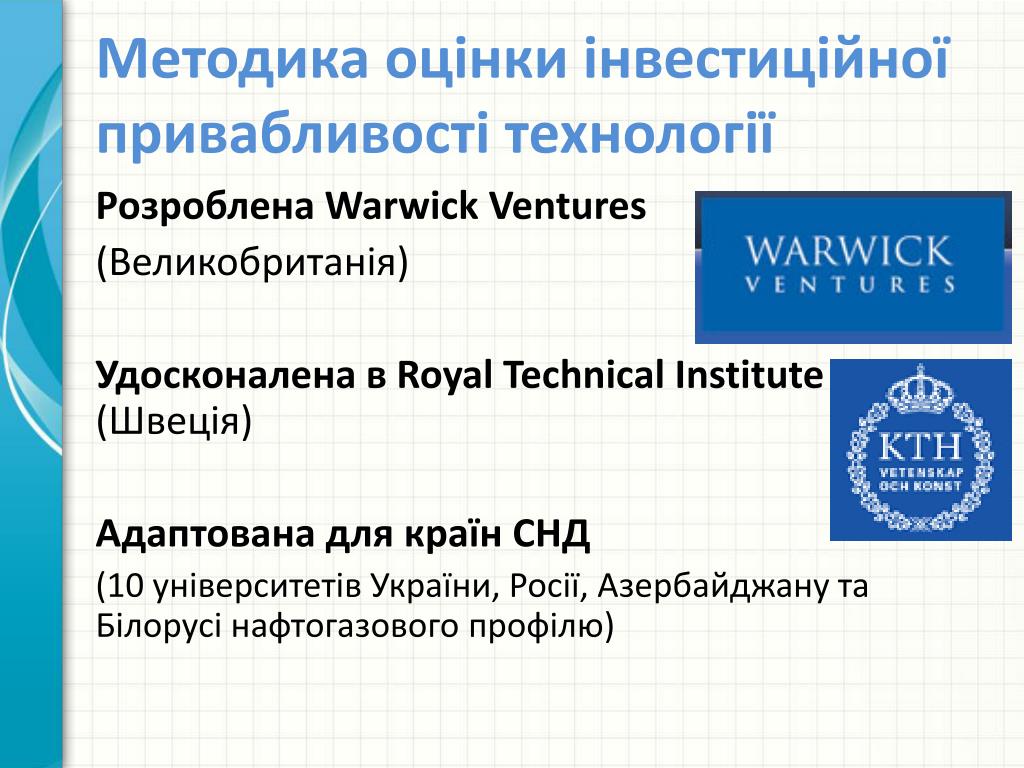 Методика оцінки інвестиційної привабливості технології

Розроблена Warwick Ventures
(Великобританія)

WARWICK
VENTURES

Удосконалена в Royal Technical Institute
(Швеція)

KTH
VETENSKAP
OCH KONST

Адаптована для країн СНД
(10 університетів України, Росії, Азербайджану та Білорусі нафтогазового профілю)